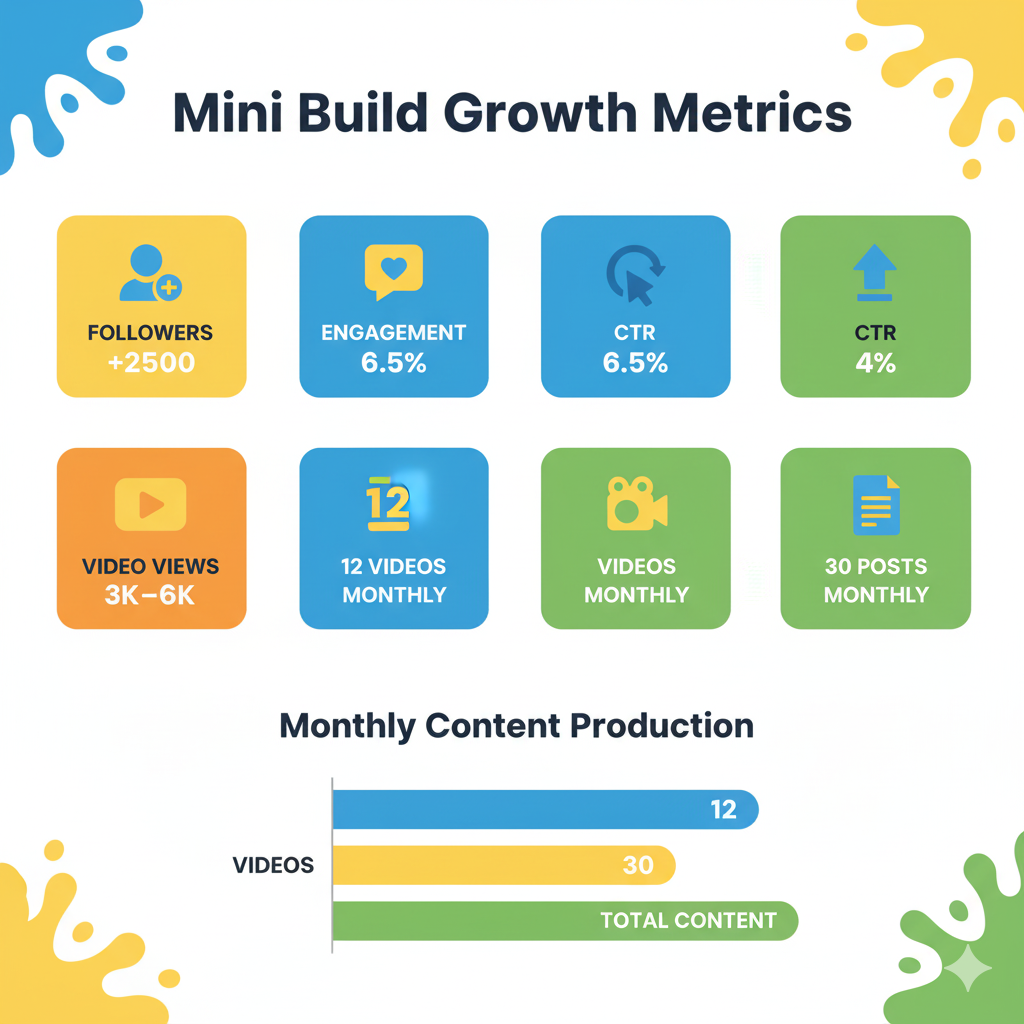 Mini Build Growth Metrics

FOLLOWERS
+2500

ENGAGEMENT
6.5%

CTR
6.5%

CTR
4%

VIDEO VIEWS
3K–6K

12

12 VIDEOS
MONTHLY

VIDEOS
MONTHLY

30 POSTS
MONTHLY

Monthly Content Production

VIDEOS

12

30

TOTAL CONTENT